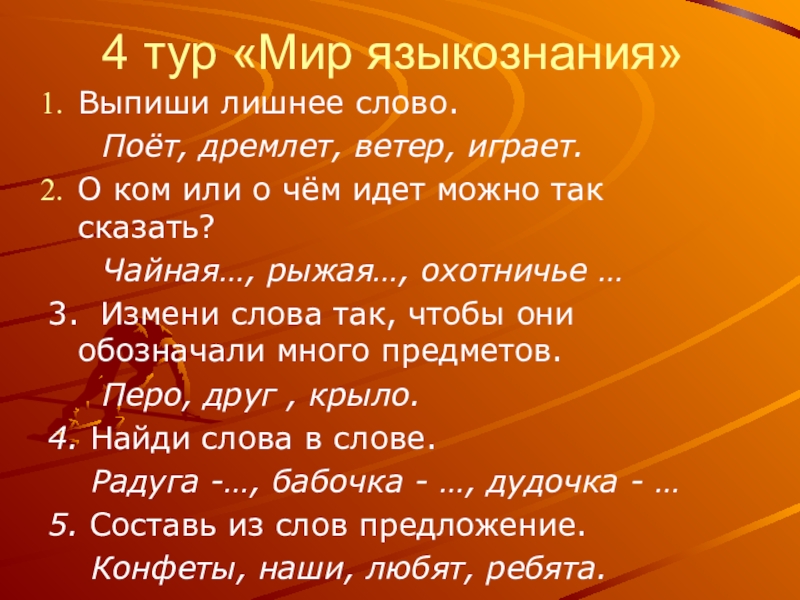 4 тур «Мир языкознания»

1. Выпиши лишнее слово.

Поёт, дремлет, ветер, играет.

2. О ком или о чём идет можно так сказать?

Чайная…, рыжая…, охотничье …

3. Измени слова так, чтобы они обозначали много предметов.

Перо, друг , крыло.

4. Найди слова в слове.

Радуга -…, бабочка - …, дудочка - …

5. Составь из слов предложение.

Конфеты, наши, любят, ребята.